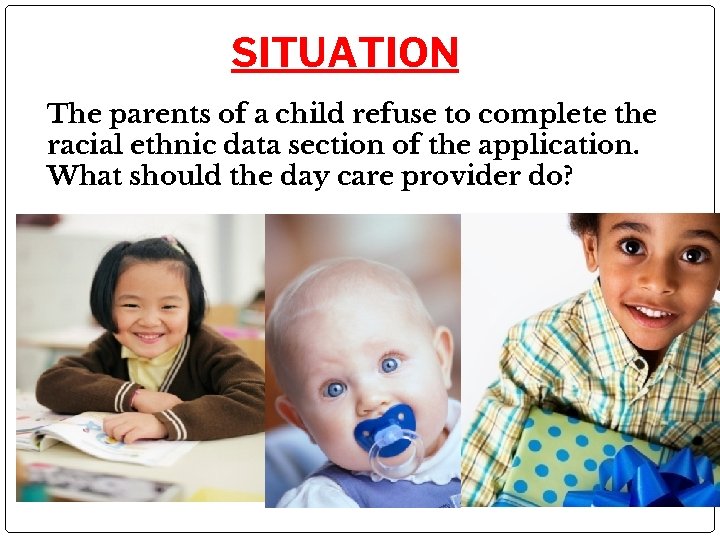 SITUATION

The parents of a child refuse to complete the racial ethnic data section of the application. What should the day care provider do?